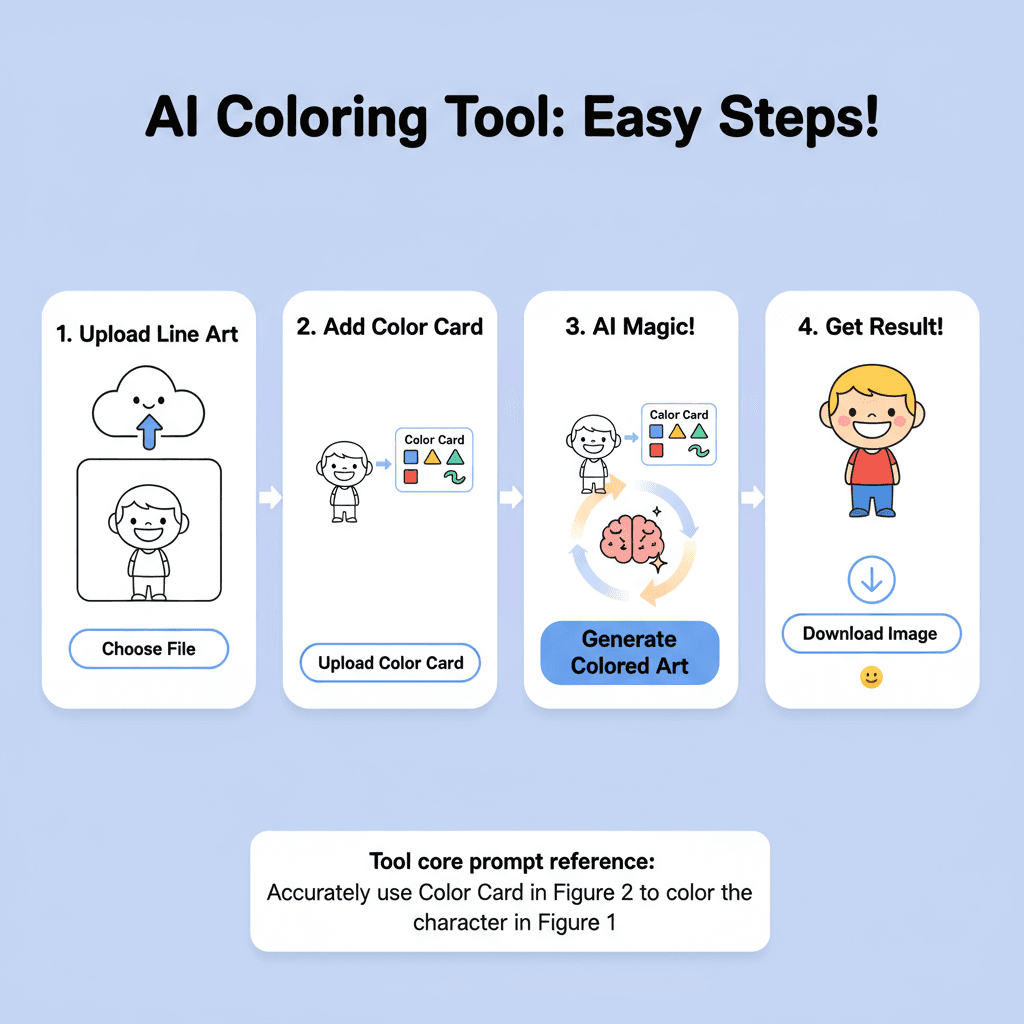 AI Coloring Tool: Easy Steps!

1. Upload Line Art

Choose File

2. Add Color Card

Color Card

Upload Color Card

3. AI Magic!

Color Card

Generate Colored Art

4. Get Result!

Download Image

Tool core prompt reference:
Accurately use Color Card in Figure 2 to color the character in Figure 1